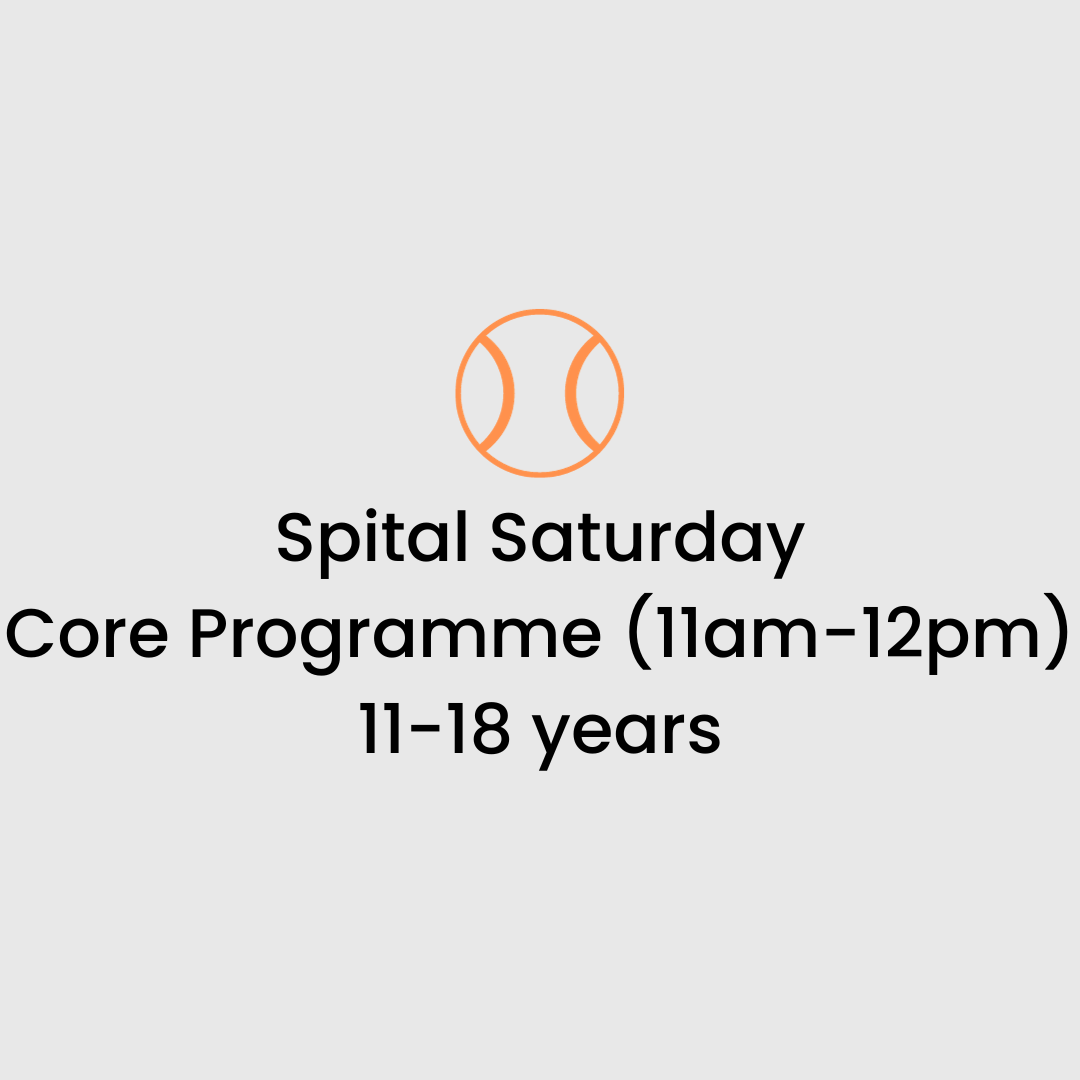 Spital Saturday
Core Programme (11am-12pm)
11-18 years